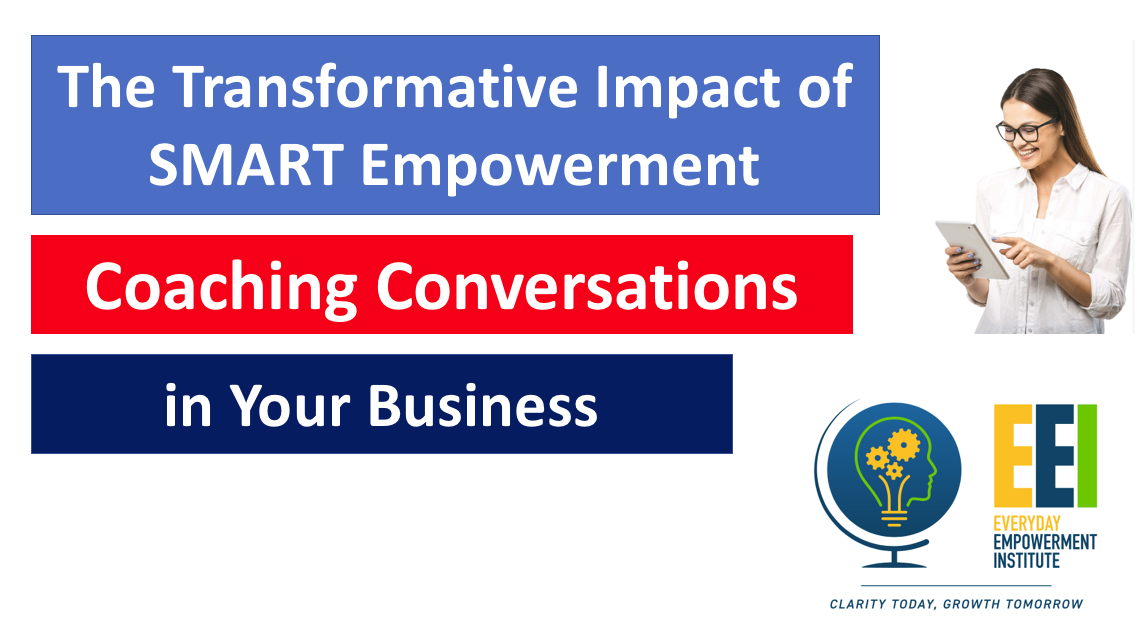 The Transformative Impact of SMART Empowerment

Coaching Conversations

in Your Business

EEI

EVERYDAY EMPOWERMENT INSTITUTE

CLARITY TODAY, GROWTH TOMORROW